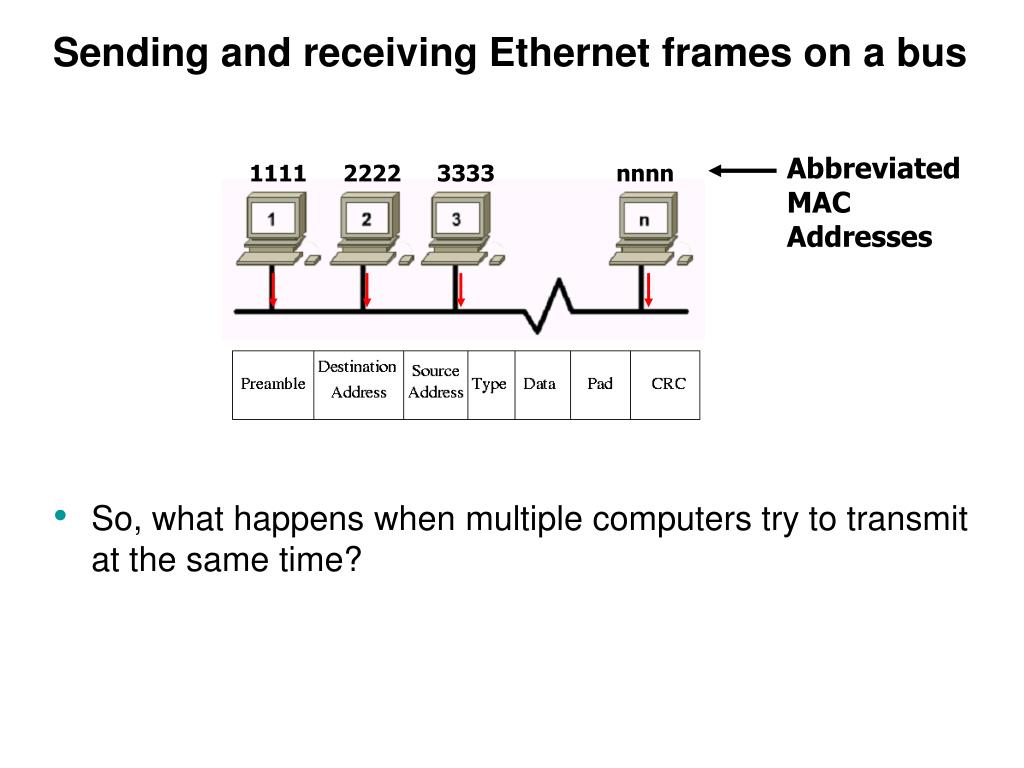 Sending and receiving Ethernet frames on a bus

1111 2222 3333 nnnn

Abbreviated MAC Addresses

1 2 3 n

| Preamble | Destination Address | Source Address | Type | Data | Pad | CRC |
|---|---|---|---|---|---|---|

• So, what happens when multiple computers try to transmit at the same time?